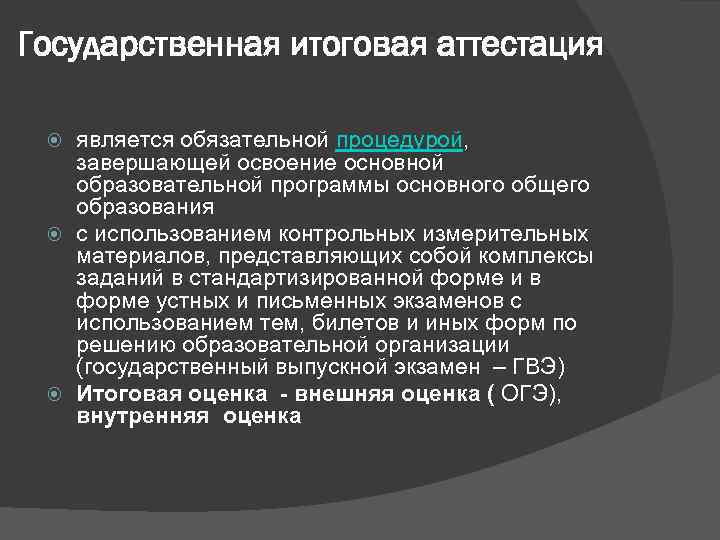 Государственная итоговая аттестация

является обязательной процедурой, завершающей освоение основной образовательной программы основного общего образования

с использованием контрольных измерительных материалов, представляющих собой комплексы заданий в стандартизированной форме и в форме устных и письменных экзаменов с использованием тем, билетов и иных форм по решению образовательной организации (государственный выпускной экзамен – ГВЭ)

Итоговая оценка - внешняя оценка ( ОГЭ), внутренняя оценка